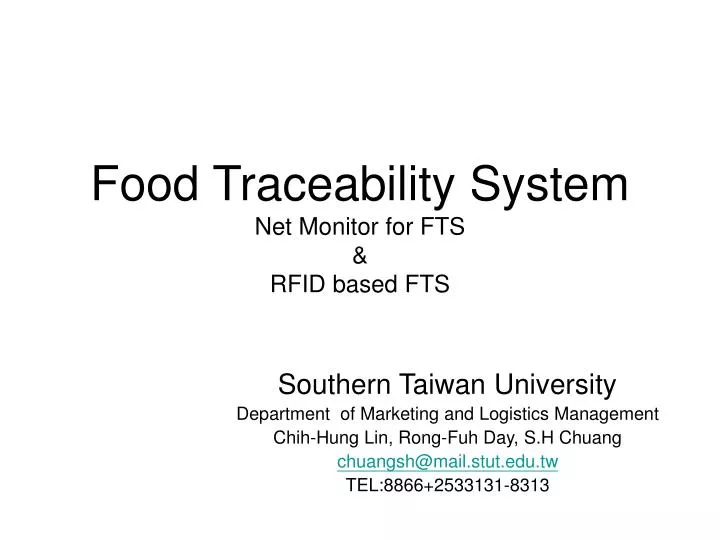 Food Traceability System
Net Monitor for FTS
&
RFID based FTS

Southern Taiwan University
Department of Marketing and Logistics Management
Chih-Hung Lin, Rong-Fuh Day, S.H Chuang
chuangsh@mail.stut.edu.tw
TEL:8866+2533131-8313